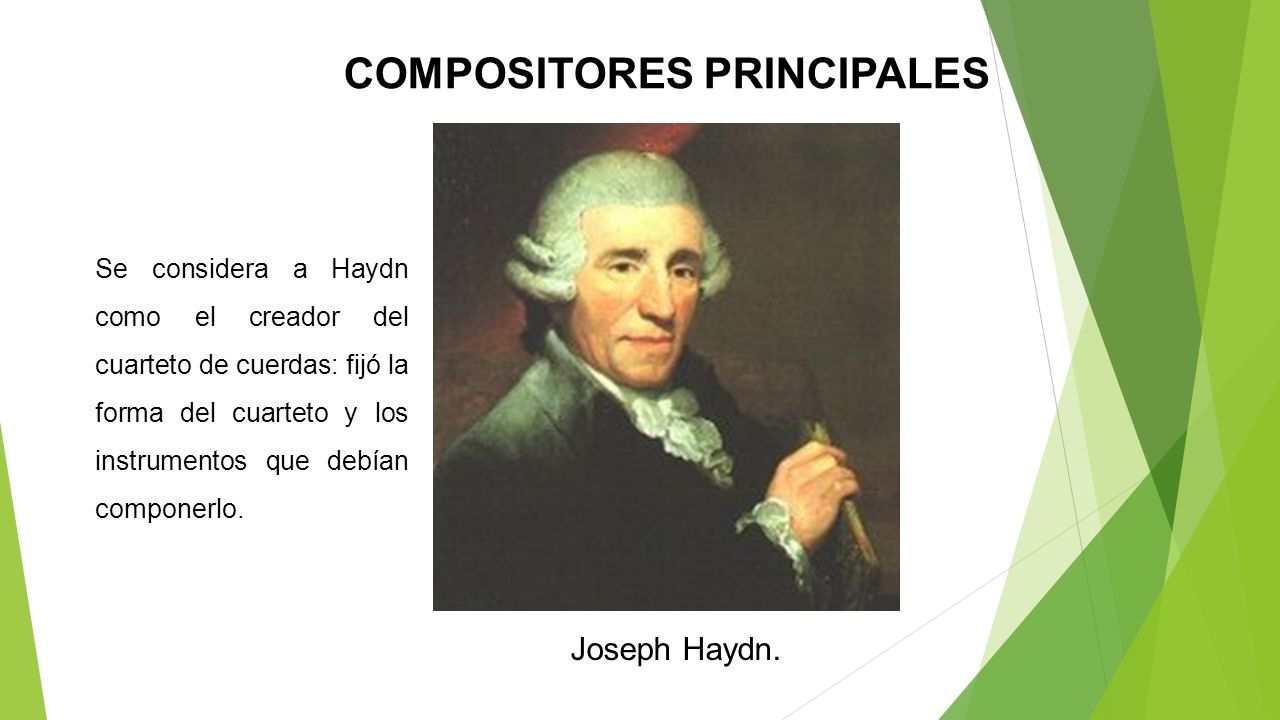 COMPOSITORES PRINCIPALES

Se considera a Haydn como el creador del cuarteto de cuerdas: fijó la forma del cuarteto y los instrumentos que debían componerlo.

Joseph Haydn.